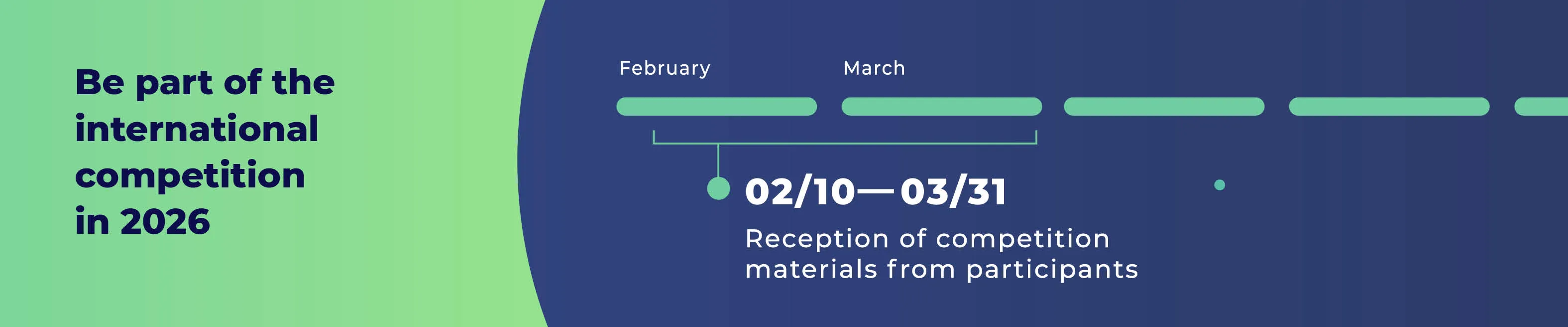 Be part of the international competition in 2026

February

March

02/10—03/31

Reception of competition materials from participants